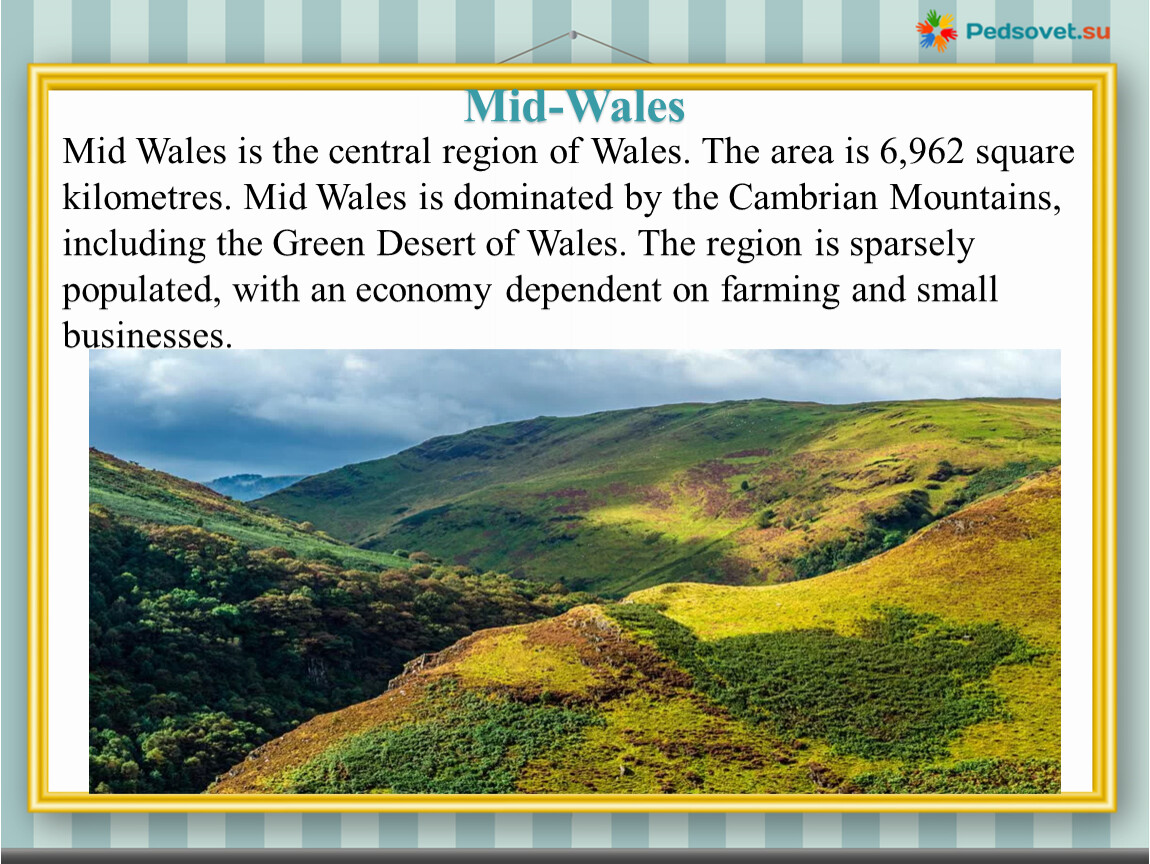 Pedsovet.su

Mid-Wales

Mid Wales is the central region of Wales. The area is 6,962 square kilometres. Mid Wales is dominated by the Cambrian Mountains, including the Green Desert of Wales. The region is sparsely populated, with an economy dependent on farming and small businesses.